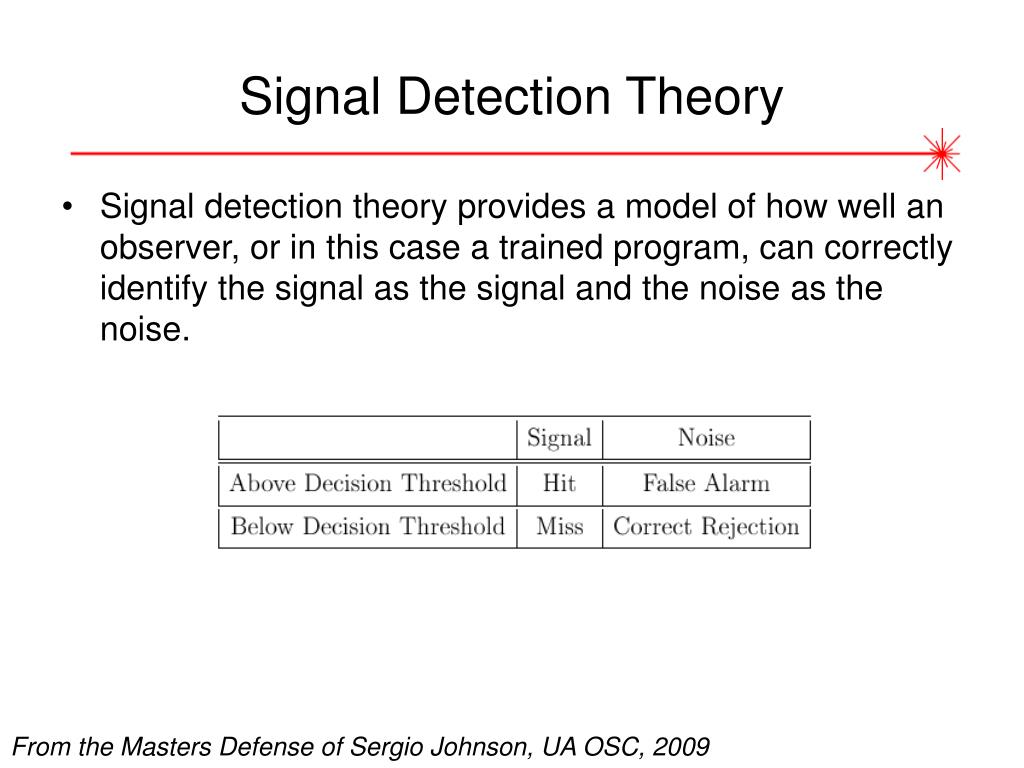 Signal Detection Theory

• Signal detection theory provides a model of how well an observer, or in this case a trained program, can correctly identify the signal as the signal and the noise as the noise.

| | Signal | Noise |
|---|---|---|
| Above Decision Threshold | Hit | False Alarm |
| Below Decision Threshold | Miss | Correct Rejection |

From the Masters Defense of Sergio Johnson, UA OSC, 2009